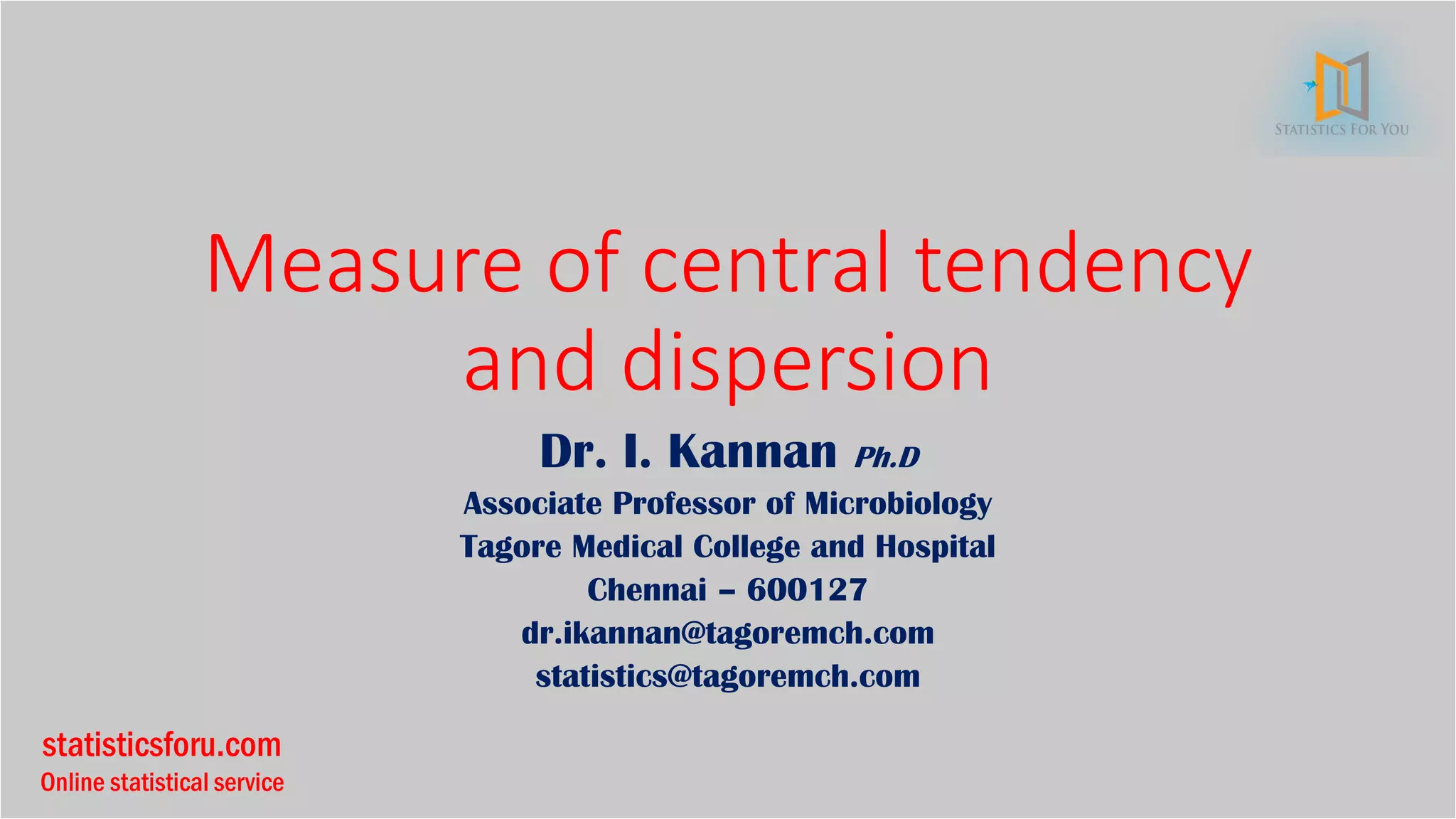 STATISTICS FOR YOU

Measure of central tendency and dispersion

Dr. I. Kannan Ph.D
Associate Professor of Microbiology
Tagore Medical College and Hospital
Chennai – 600127
dr.ikannan@tagoremch.com
statistics@tagoremch.com

statisticsforu.com
Online statistical service